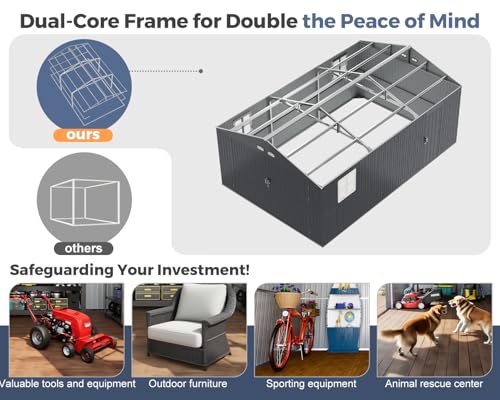 Dual-Core Frame for Double the Peace of Mind

ours

others

Safeguarding Your Investment!

Valuable tools and equipment

Outdoor furniture

Sporting equipment

Animal rescue center